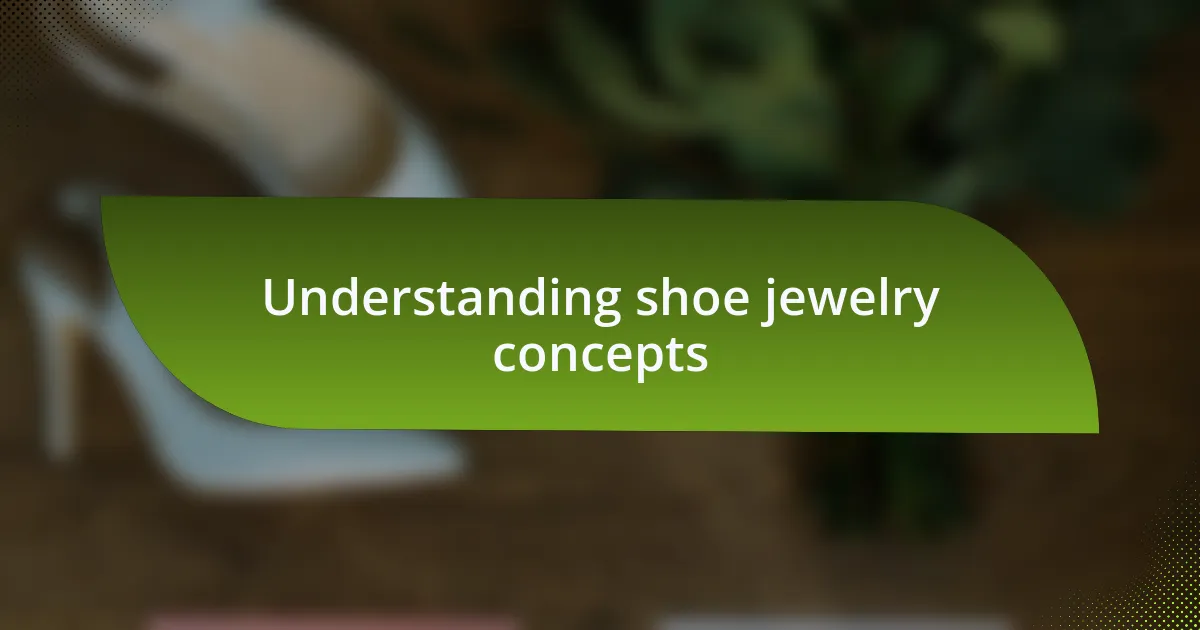 Understanding shoe jewelry concepts